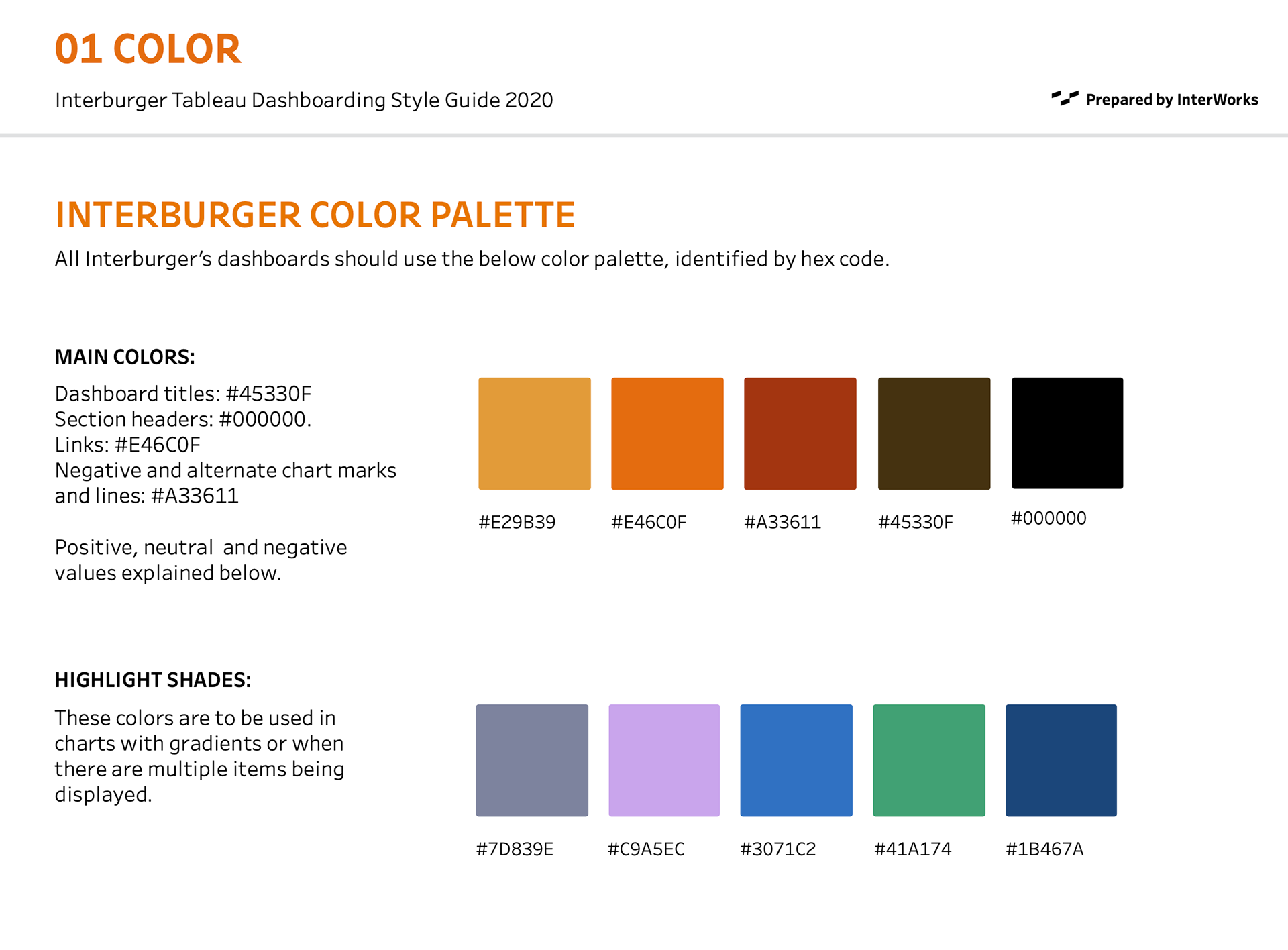 01 COLOR

Interburger Tableau Dashboarding Style Guide 2020

Prepared by InterWorks

INTERBURGER COLOR PALETTE

All Interburger's dashboards should use the below color palette, identified by hex code.

MAIN COLORS:

Dashboard titles: #45330F
Section headers: #000000.
Links: #E46C0F
Negative and alternate chart marks and lines: #A33611

Positive, neutral and negative values explained below.

#E29B39 #E46C0F #A33611 #45330F #000000

HIGHLIGHT SHADES:

These colors are to be used in charts with gradients or when there are multiple items being displayed.

#7D839E #C9A5EC #3071C2 #41A174 #1B467A